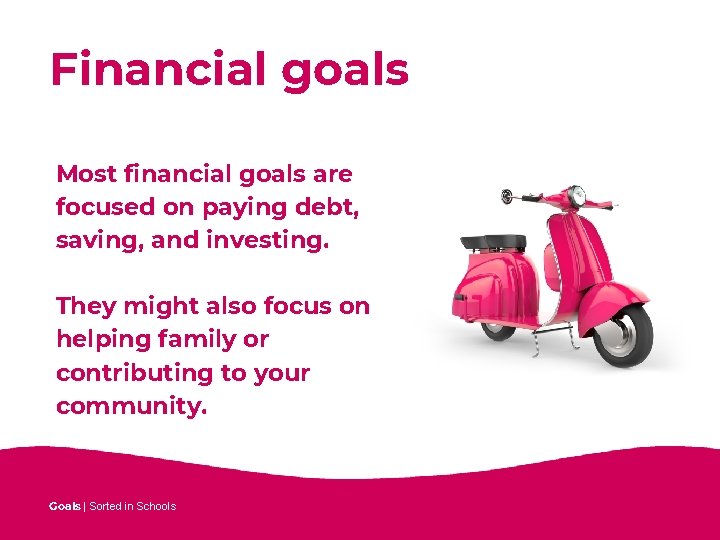 Financial goals

Most financial goals are focused on paying debt, saving, and investing.

They might also focus on helping family or contributing to your community.

Goals | Sorted in Schools